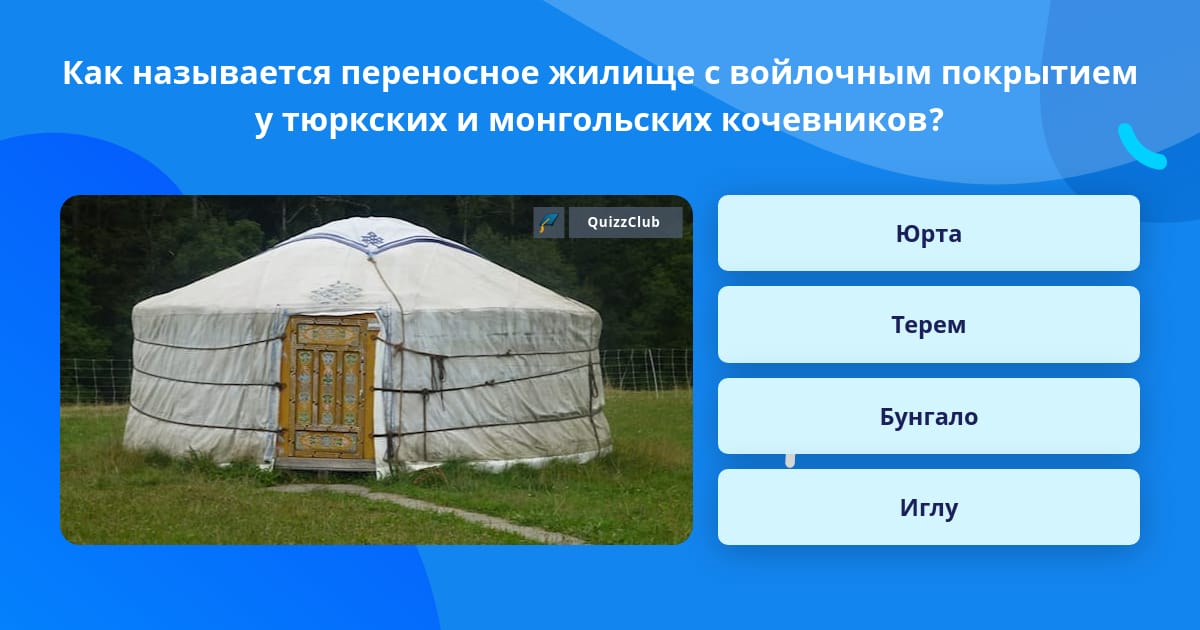 Как называется переносное жилище с войлочным покрытием у тюркских и монгольских кочевников?

QuizzClub

Юрта

Терем

Бунгало

Иглу